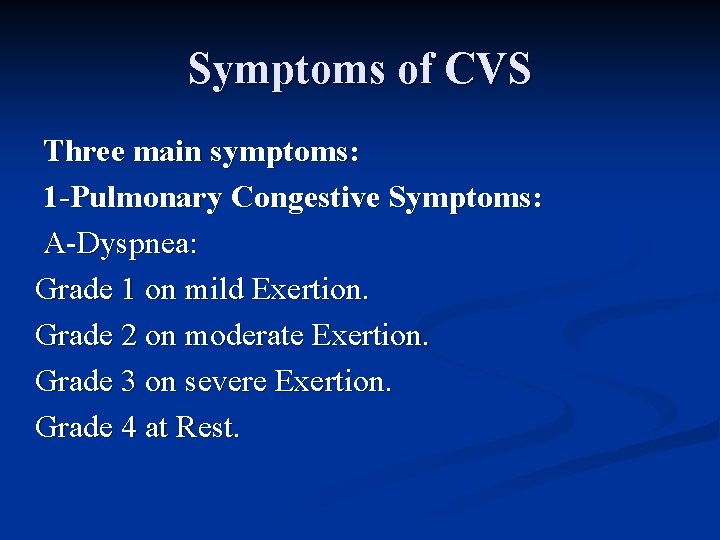 Symptoms of CVS

Three main symptoms:

1-Pulmonary Congestive Symptoms:

A-Dyspnea:

Grade 1 on mild Exertion.

Grade 2 on moderate Exertion.

Grade 3 on severe Exertion.

Grade 4 at Rest.